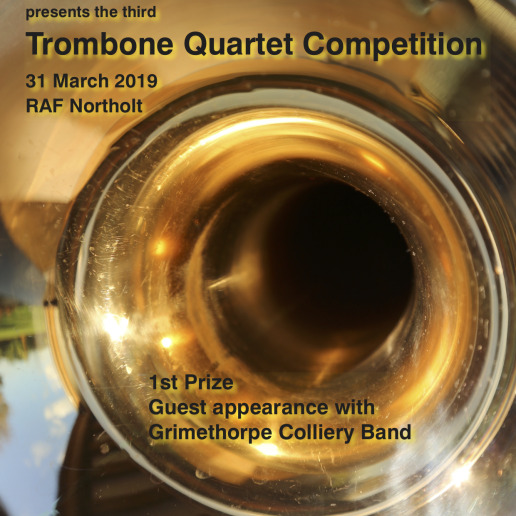 presents the third

Trombone Quartet Competition

31 March 2019
RAF Northolt

1st Prize
Guest appearance with
Grimethorpe Colliery Band